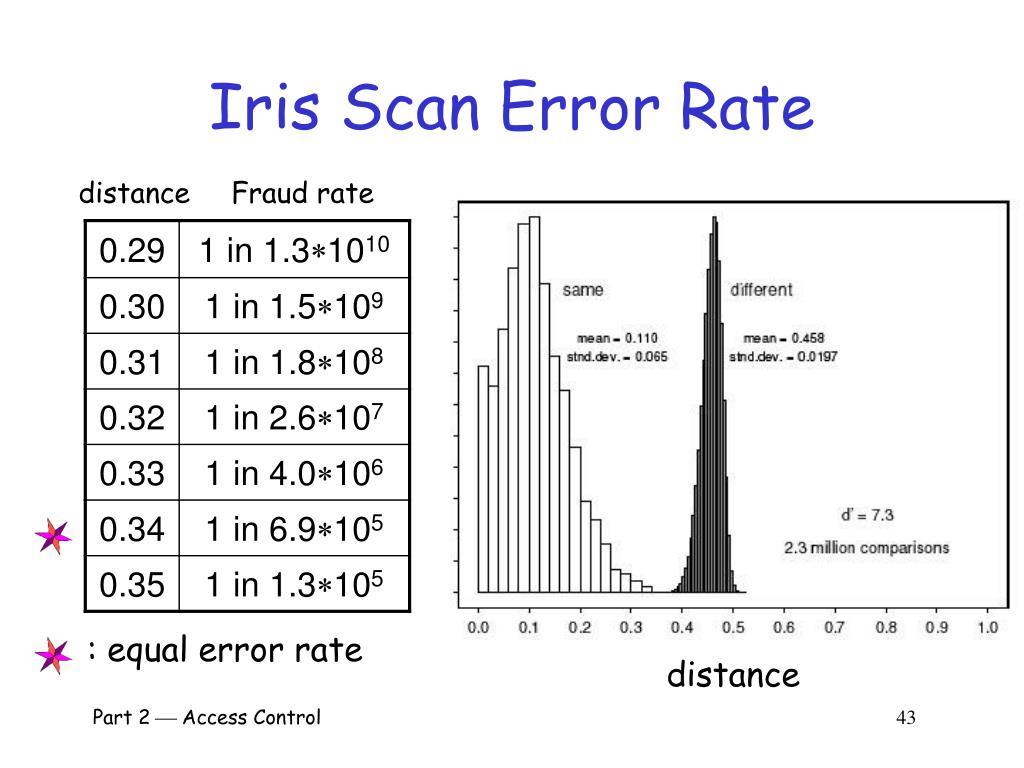 Iris Scan Error Rate

| distance | Fraud rate |
|---|---|
| 0.29 | 1 in $1.3*10^{10}$ |
| 0.30 | 1 in $1.5*10^{9}$ |
| 0.31 | 1 in $1.8*10^{8}$ |
| 0.32 | 1 in $2.6*10^{7}$ |
| 0.33 | 1 in $4.0*10^{6}$ |
| 0.34 | 1 in $6.9*10^{5}$ |
| 0.35 | 1 in $1.3*10^{5}$ |

: equal error rate

same
mean = 0.110
stnd.dev. = 0.065

different
mean = 0.458
stnd.dev. = 0.0197

d' = 7.3
2.3 million comparisons

0.0 0.1 0.2 0.3 0.4 0.5 0.6 0.7 0.8 0.9 1.0

distance

Part 2 — Access Control

43